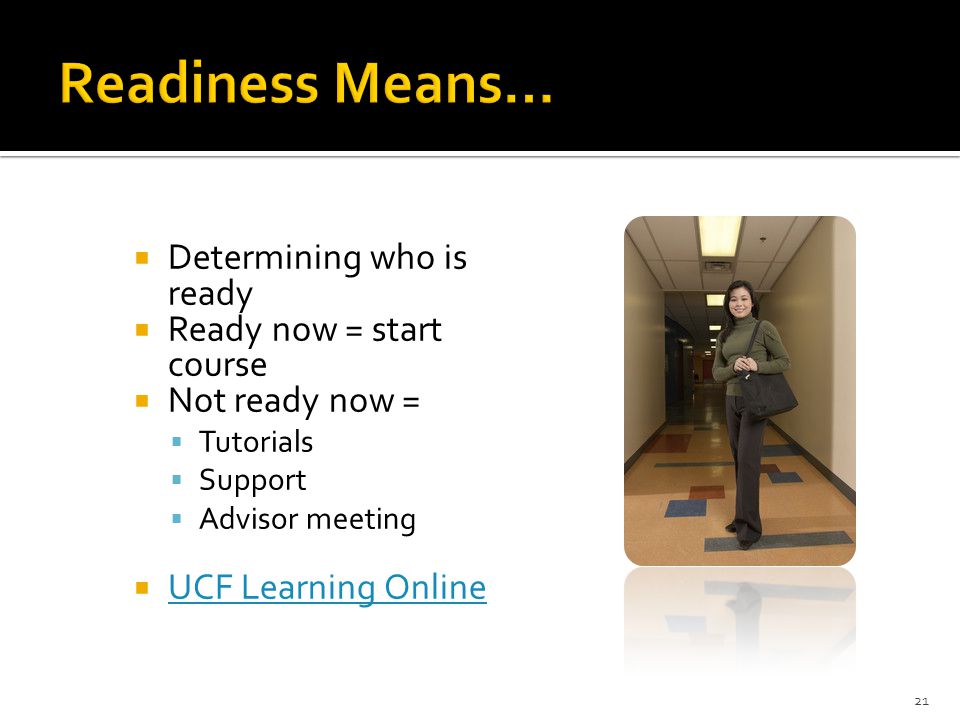 Readiness Means…

- Determining who is ready
- Ready now = start course
- Not ready now =
  - Tutorials
  - Support
  - Advisor meeting

- UCF Learning Online

21